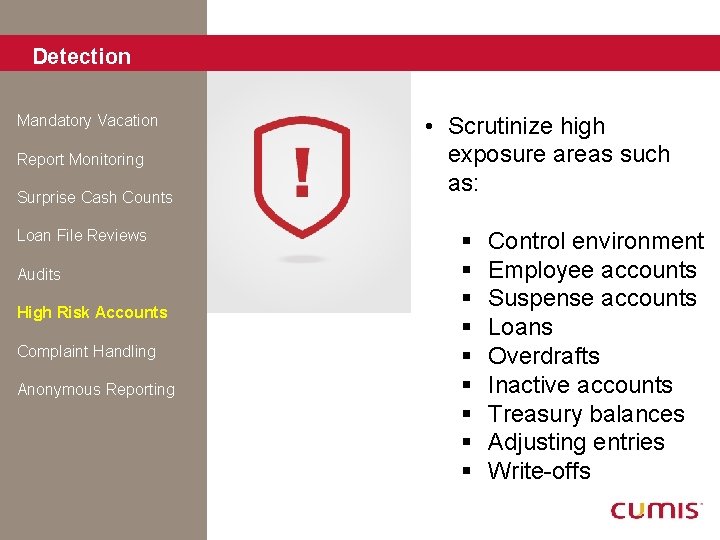 Detection

Mandatory Vacation

Report Monitoring

Surprise Cash Counts

Loan File Reviews

Audits

High Risk Accounts

Complaint Handling

Anonymous Reporting

!

• Scrutinize high exposure areas such as:

▪ Control environment
▪ Employee accounts
▪ Suspense accounts
▪ Loans
▪ Overdrafts
▪ Inactive accounts
▪ Treasury balances
▪ Adjusting entries
▪ Write-offs

CUMIS